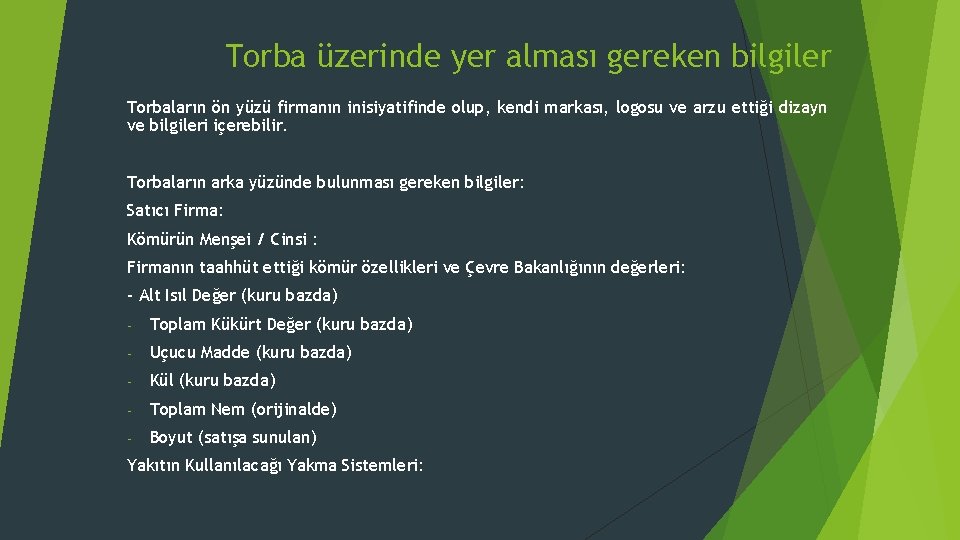 Torba üzerinde yer alması gereken bilgiler

Torbaların ön yüzü firmanın inisiyatifinde olup, kendi markası, logosu ve arzu ettiği dizayn ve bilgileri içerebilir.

Torbaların arka yüzünde bulunması gereken bilgiler:

Satıcı Firma:

Kömürün Menşei / Cinsi :

Firmanın taahhüt ettiği kömür özellikleri ve Çevre Bakanlığının değerleri:

- Alt Isıl Değer (kuru bazda)

- Toplam Kükürt Değer (kuru bazda)

- Uçucu Madde (kuru bazda)

- Kül (kuru bazda)

- Toplam Nem (orijinalde)

- Boyut (satışa sunulan)

Yakıtın Kullanılacağı Yakma Sistemleri: